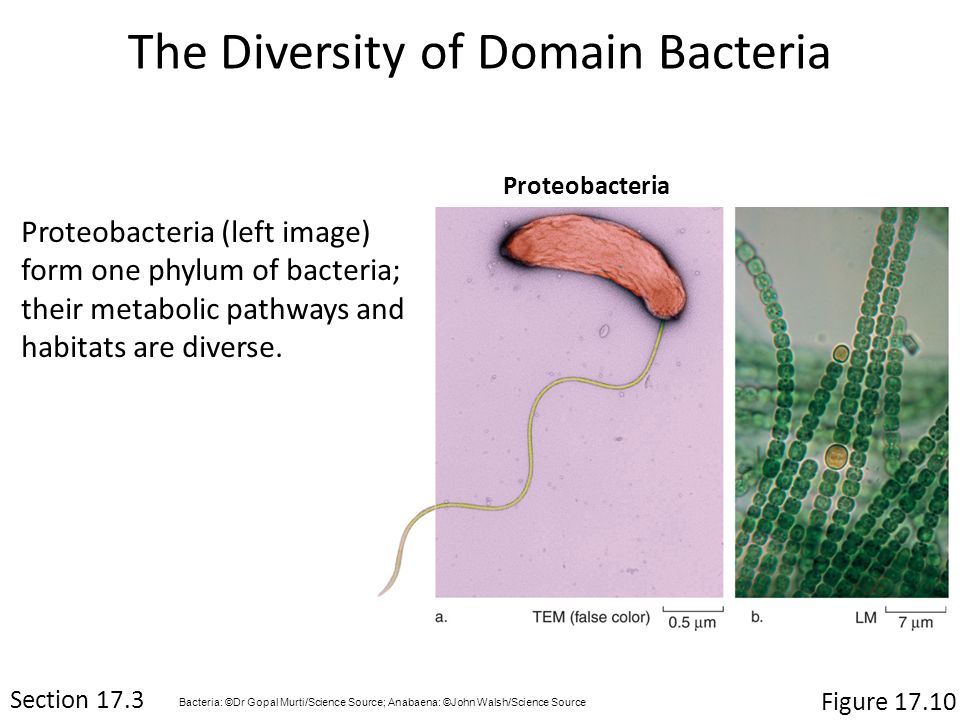 The Diversity of Domain Bacteria

Proteobacteria (left image) form one phylum of bacteria; their metabolic pathways and habitats are diverse.

Proteobacteria

a. TEM (false color) 0.5 μm

b. LM 7 μm

Section 17.3

Bacteria: ©Dr Gopal Murti/Science Source; Anabaena: ©John Walsh/Science Source

Figure 17.10